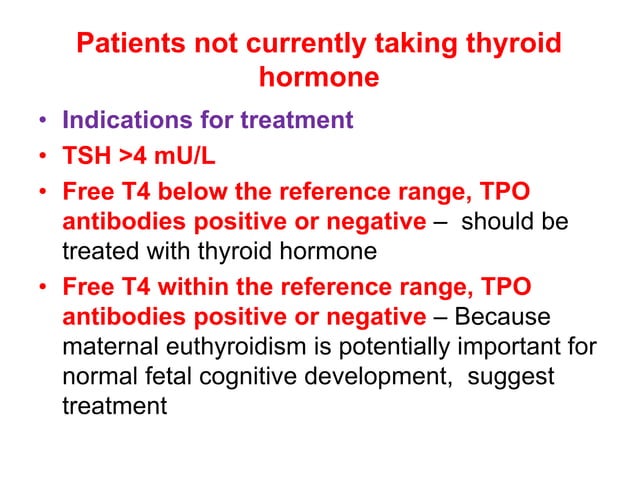 Patients not currently taking thyroid hormone

• Indications for treatment
• TSH >4 mU/L
• Free T4 below the reference range, TPO antibodies positive or negative – should be treated with thyroid hormone
• Free T4 within the reference range, TPO antibodies positive or negative – Because maternal euthyroidism is potentially important for normal fetal cognitive development, suggest treatment